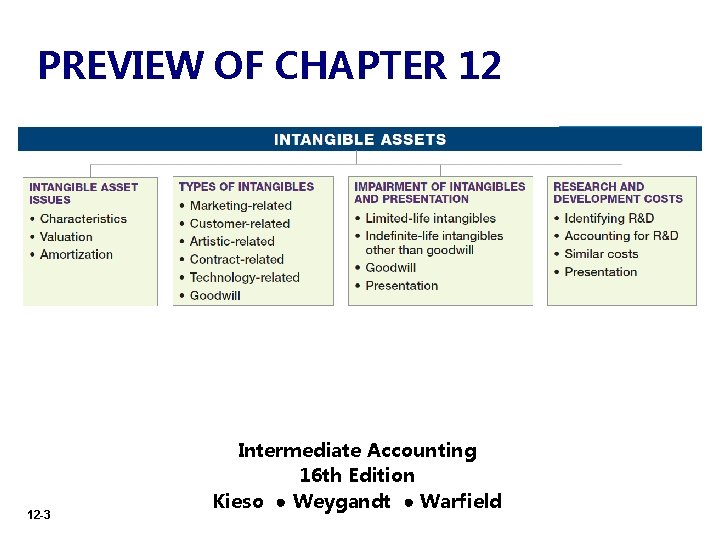 PREVIEW OF CHAPTER 12

INTANGIBLE ASSETS

INTANGIBLE ASSET ISSUES
• Characteristics
• Valuation
• Amortization

TYPES OF INTANGIBLES
• Marketing-related
• Customer-related
• Artistic-related
• Contract-related
• Technology-related
• Goodwill

IMPAIRMENT OF INTANGIBLES AND PRESENTATION
• Limited-life intangibles
• Indefinite-life intangibles other than goodwill
• Goodwill
• Presentation

RESEARCH AND DEVELOPMENT COSTS
• Identifying R&D
• Accounting for R&D
• Similar costs
• Presentation

Intermediate Accounting
16th Edition
Kieso • Weygandt • Warfield

12-3